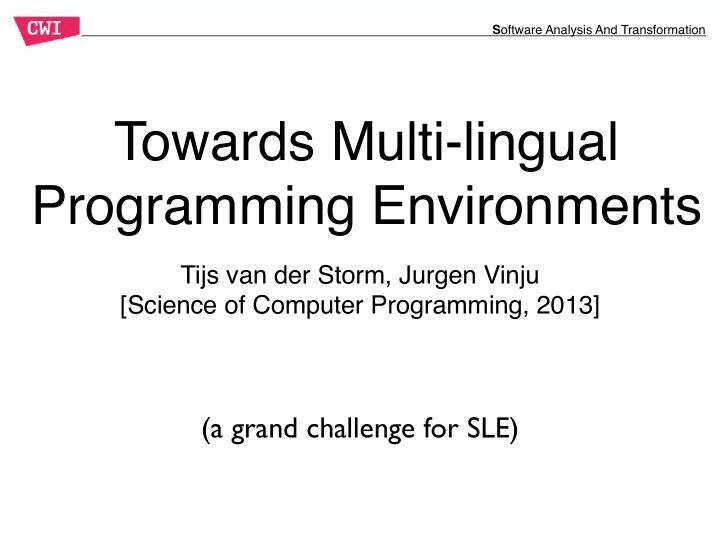 CWI

Software Analysis And Transformation

Towards Multi-lingual Programming Environments

Tijs van der Storm, Jurgen Vinju
[Science of Computer Programming, 2013]

(a grand challenge for SLE)